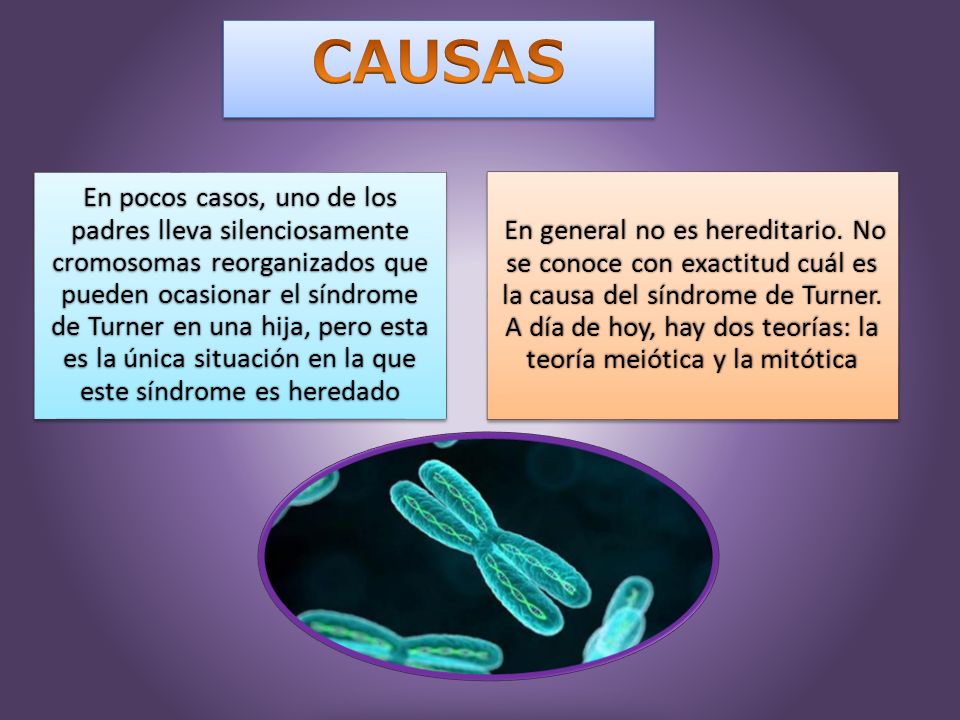 CAUSAS

En pocos casos, uno de los padres lleva silenciosamente cromosomas reorganizados que pueden ocasionar el síndrome de Turner en una hija, pero esta es la única situación en la que este síndrome es heredado

En general no es hereditario. No se conoce con exactitud cuál es la causa del síndrome de Turner. A día de hoy, hay dos teorías: la teoría meiótica y la mitótica